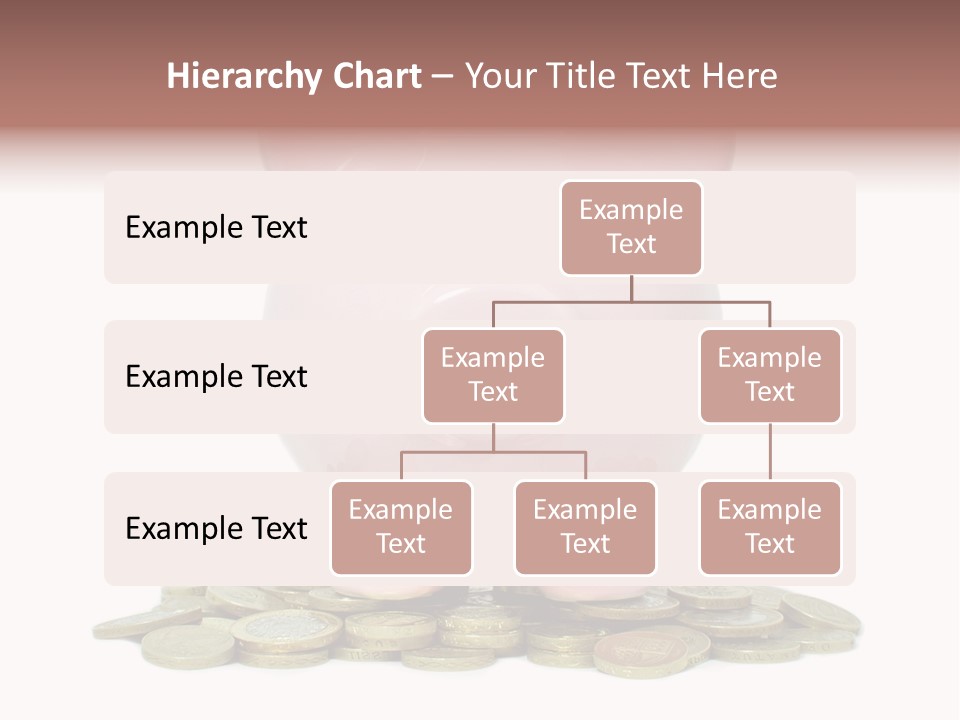 Hierarchy Chart – Your Title Text Here

Example Text

Example Text

Example Text

Example Text

Example Text

Example Text

Example Text

Example Text

Example Text